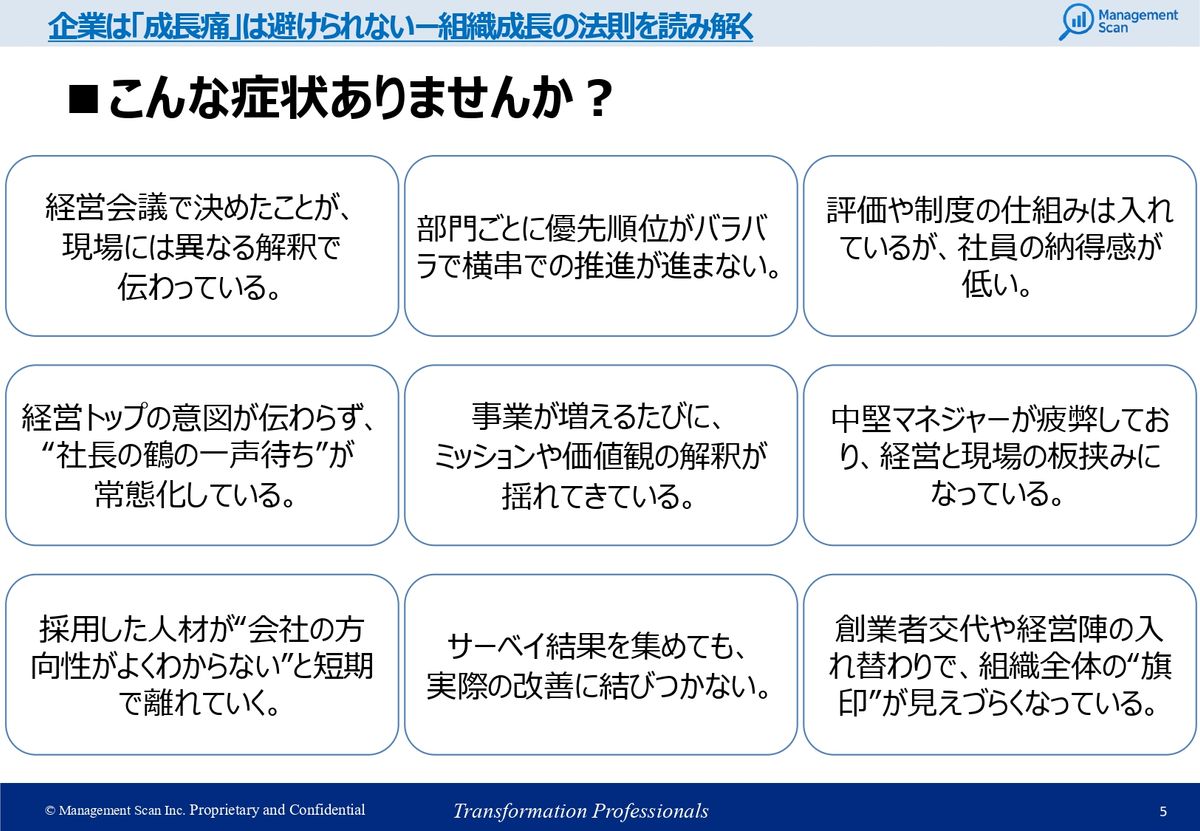 企業は「成長痛」は避けられないー組織成長の法則を読み解く

Management Scan

■こんな症状ありませんか？

経営会議で決めたことが、現場には異なる解釈で伝わっている。

部門ごとに優先順位がバラバラで横串での推進が進まない。

評価や制度の仕組みは入れているが、社員の納得感が低い。

経営トップの意図が伝わらず、“社長の鶴の一声待ち”が常態化している。

事業が増えるたびに、ミッションや価値観の解釈が揺れてきている。

中堅マネジャーが疲弊しており、経営と現場の板挟みになっている。

採用した人材が“会社の方向性がよくわからない”と短期で離れていく。

サーベイ結果を集めても、実際の改善に結びつかない。

創業者交代や経営陣の入れ替わりで、組織全体の“旗印”が見えづらくなっている。

© Management Scan Inc. Proprietary and Confidential

Transformation Professionals

5